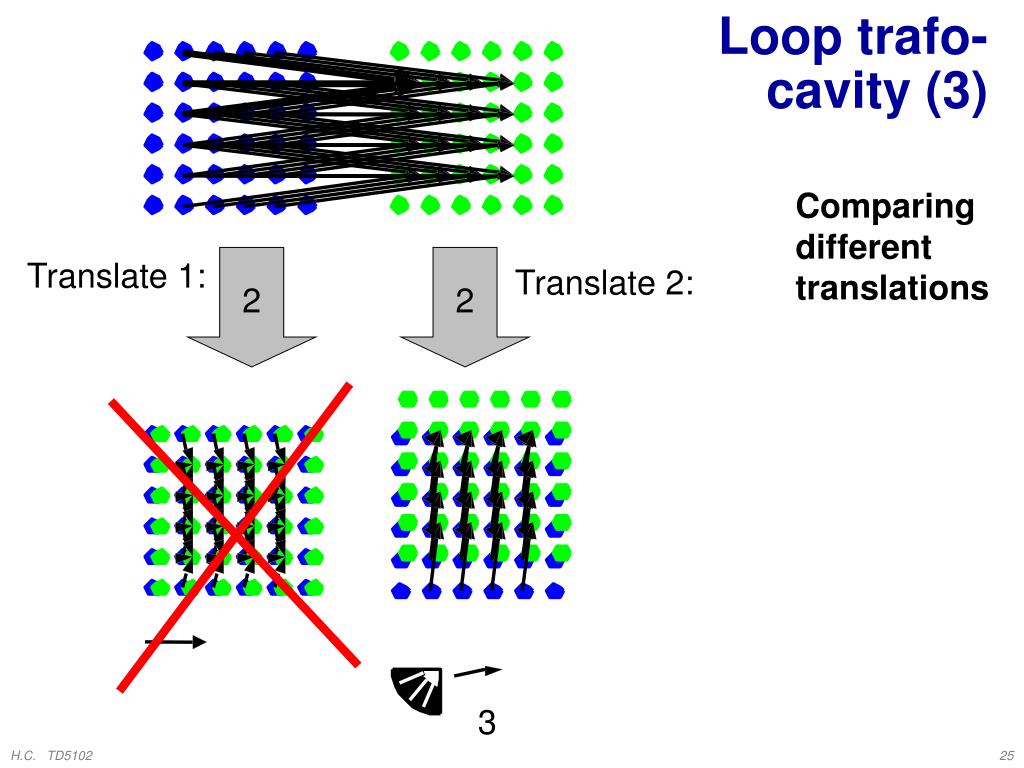 Loop trafo-cavity (3)

Comparing different translations

Translate 1:

2

2

Translate 2:

3

H.C. TD5102

25